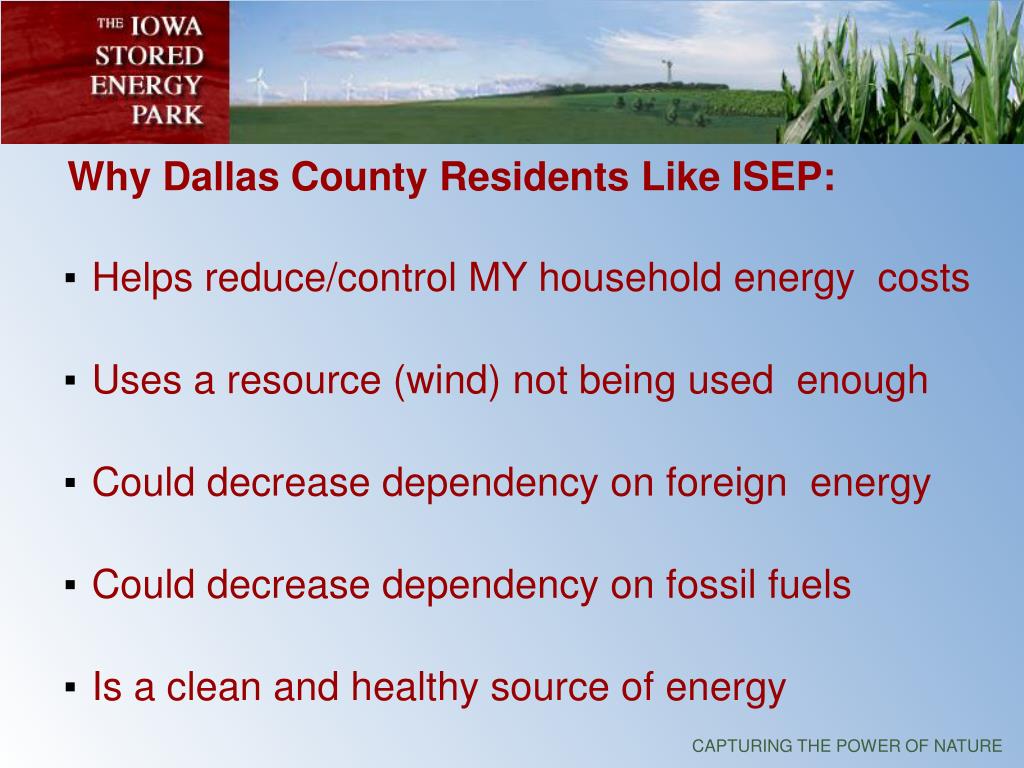 THE IOWA STORED ENERGY PARK

Why Dallas County Residents Like ISEP:

▪ Helps reduce/control MY household energy costs

▪ Uses a resource (wind) not being used enough

▪ Could decrease dependency on foreign energy

▪ Could decrease dependency on fossil fuels

▪ Is a clean and healthy source of energy

CAPTURING THE POWER OF NATURE